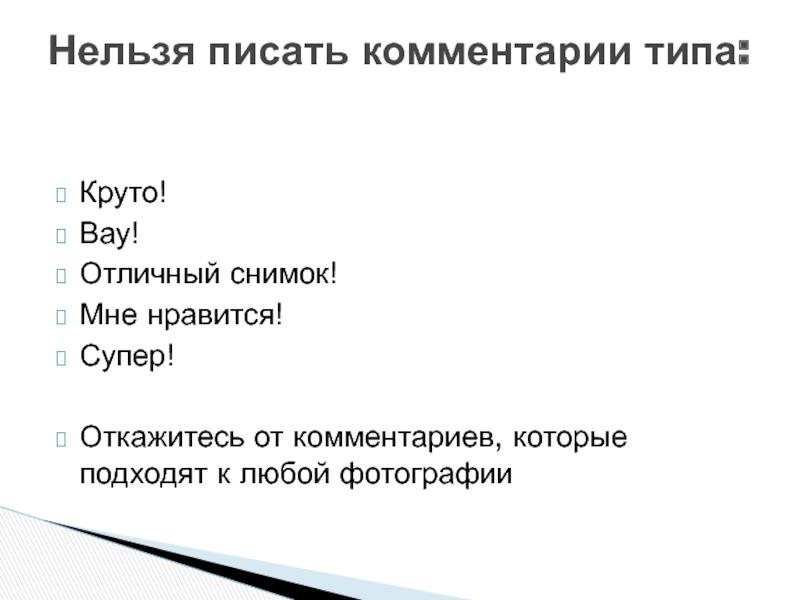 Нельзя писать комментарии типа:

Круто!
Вау!
Отличный снимок!
Мне нравится!
Супер!

Откажитесь от комментариев, которые подходят к любой фотографии